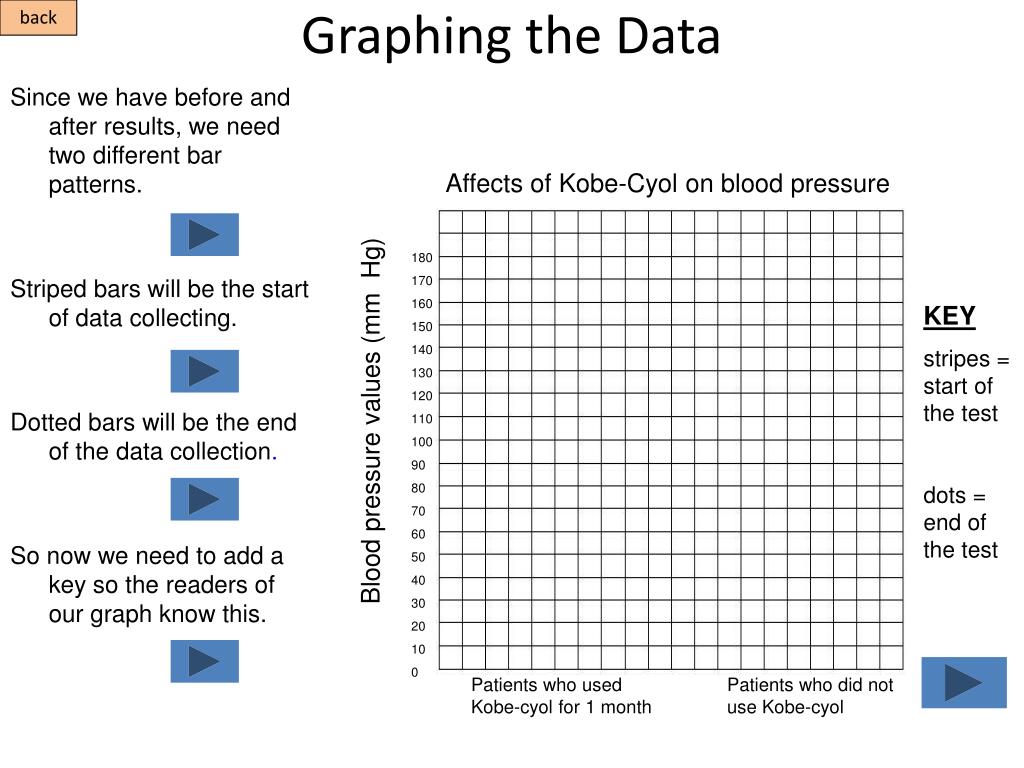 back

Graphing the Data

Since we have before and after results, we need two different bar patterns.

Striped bars will be the start of data collecting.

Dotted bars will be the end of the data collection.

So now we need to add a key so the readers of our graph know this.

Affects of Kobe-Cyol on blood pressure

Blood pressure values (mm Hg)

180
170
160
150
140
130
120
110
100
90
80
70
60
50
40
30
20
10
0

Patients who used Kobe-cyol for 1 month

Patients who did not use Kobe-cyol

KEY

stripes = start of the test

dots = end of the test